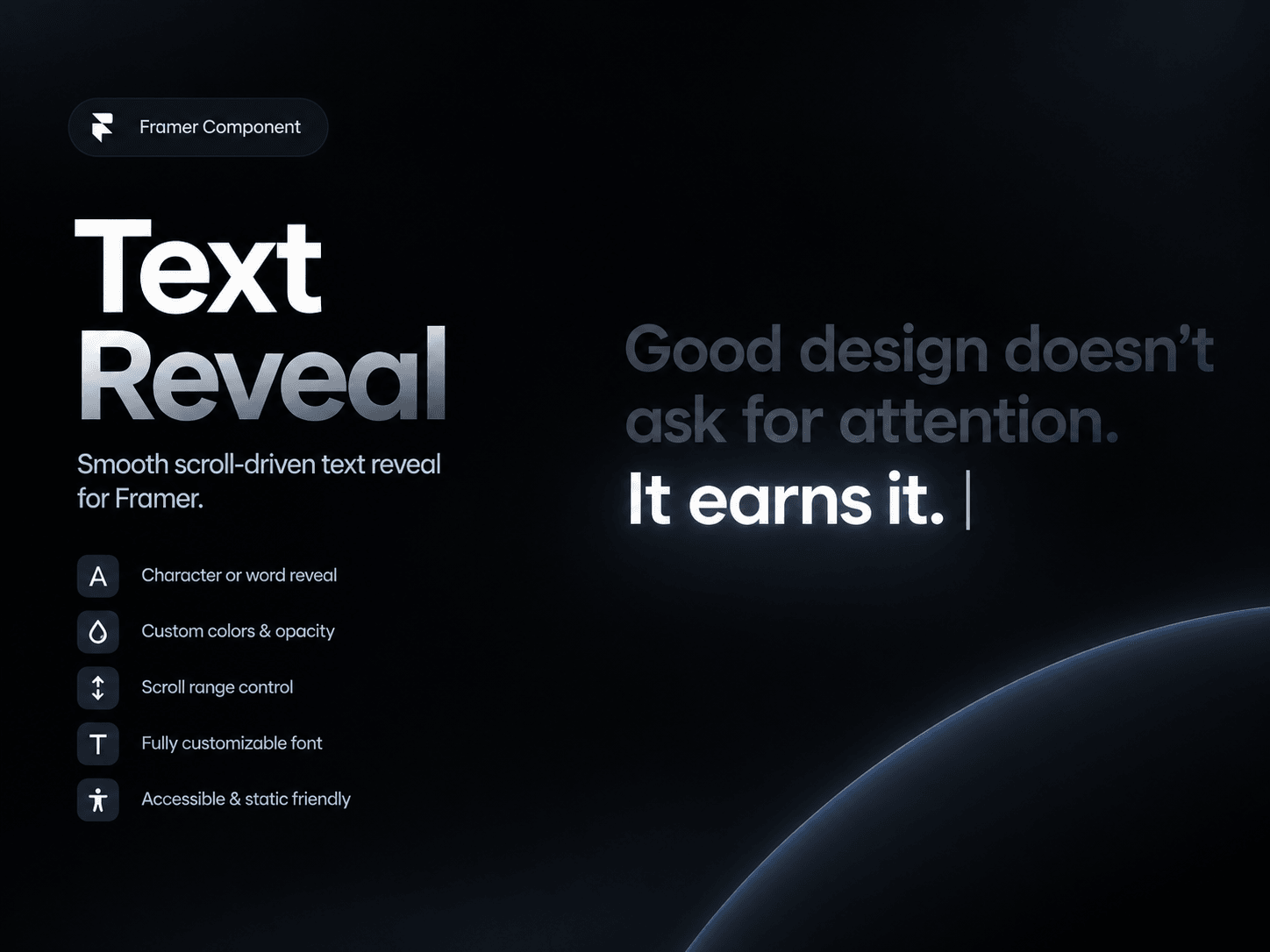 Framer Component

Text Reveal

Smooth scroll-driven text reveal for Framer.

A Character or word reveal

Custom colors & opacity

Scroll range control

T Fully customizable font

Accessible & static friendly

Good design doesn't ask for attention.
It earns it.